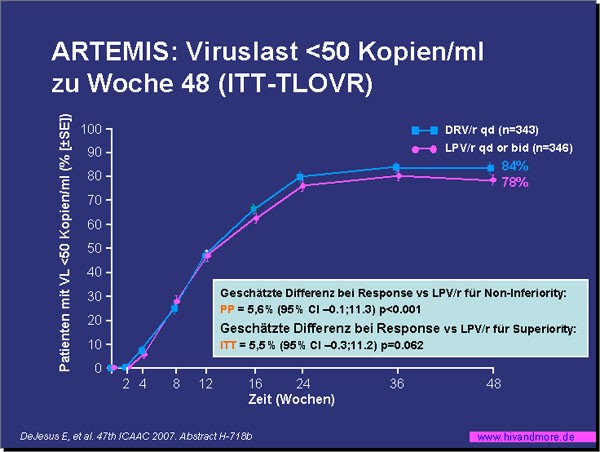 ARTEMIS: Viruslast <50 Kopien/ml zu Woche 48 (ITT-TLOVR)

Patienten mit VL <50 Kopien/ml (% [±SE])

100
90
80
70
60
50
40
30
20
10
0

DRV/r qd (n=343)
LPV/r qd or bid (n=346)

84%
78%

Geschätzte Differenz bei Response vs LPV/r für Non-Inferiority:
PP = 5,6% (95% CI –0.1;11.3) p<0.001
Geschätzte Differenz bei Response vs LPV/r für Superiority:
ITT = 5,5% (95% CI –0.3;11.2) p=0.062

2 4 8 12 16 24 36 48
Zeit (Wochen)

DeJesus E, et al. 47th ICAAC 2007. Abstract H-718b

www.hivandmore.de